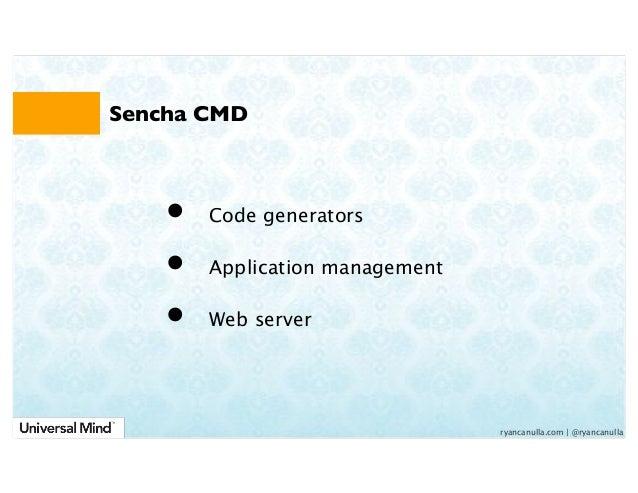 Sencha CMD

- Code generators
- Application management
- Web server

Universal Mind™

ryancanulla.com | @ryancanulla